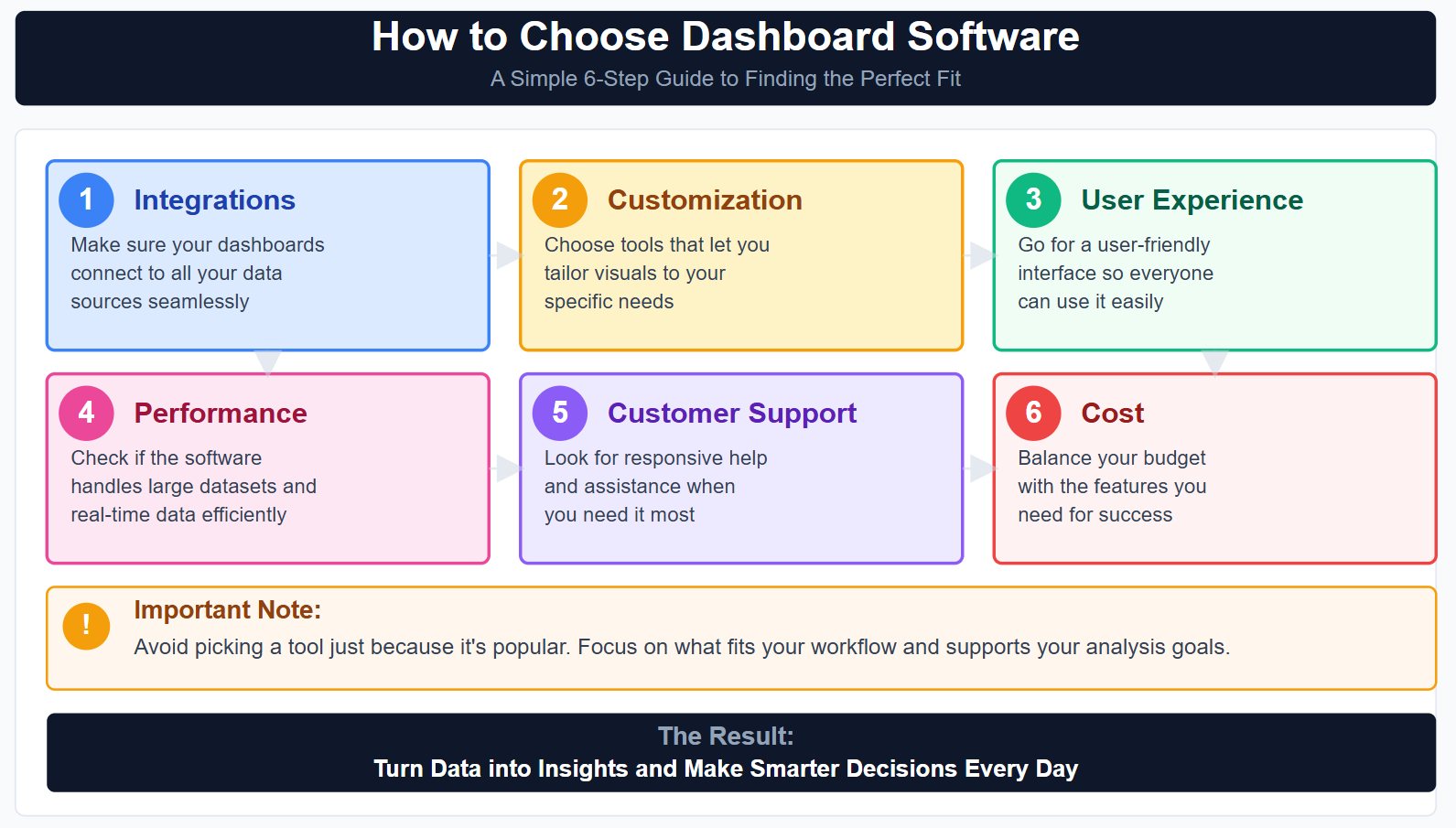 How to Choose Dashboard Software
A Simple 6-Step Guide to Finding the Perfect Fit

1 Integrations
Make sure your dashboards connect to all your data sources seamlessly

2 Customization
Choose tools that let you tailor visuals to your specific needs

3 User Experience
Go for a user-friendly interface so everyone can use it easily

4 Performance
Check if the software handles large datasets and real-time data efficiently

5 Customer Support
Look for responsive help and assistance when you need it most

6 Cost
Balance your budget with the features you need for success

!
Important Note:
Avoid picking a tool just because it's popular. Focus on what fits your workflow and supports your analysis goals.

The Result:
Turn Data into Insights and Make Smarter Decisions Every Day